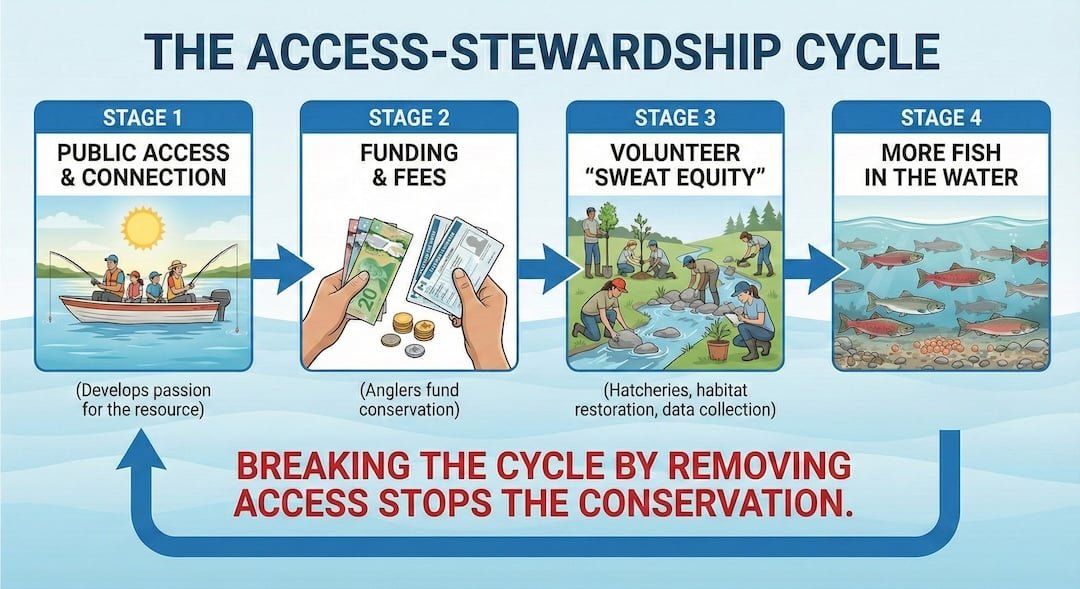 THE ACCESS-STEWARDSHIP CYCLE

STAGE 1
PUBLIC ACCESS & CONNECTION

(Develops passion for the resource)

STAGE 2
FUNDING & FEES

20

(Anglers fund conservation)

STAGE 3
VOLUNTEER "SWEAT EQUITY"

(Hatcheries, habitat restoration, data collection)

STAGE 4
MORE FISH IN THE WATER

BREAKING THE CYCLE BY REMOVING ACCESS STOPS THE CONSERVATION.